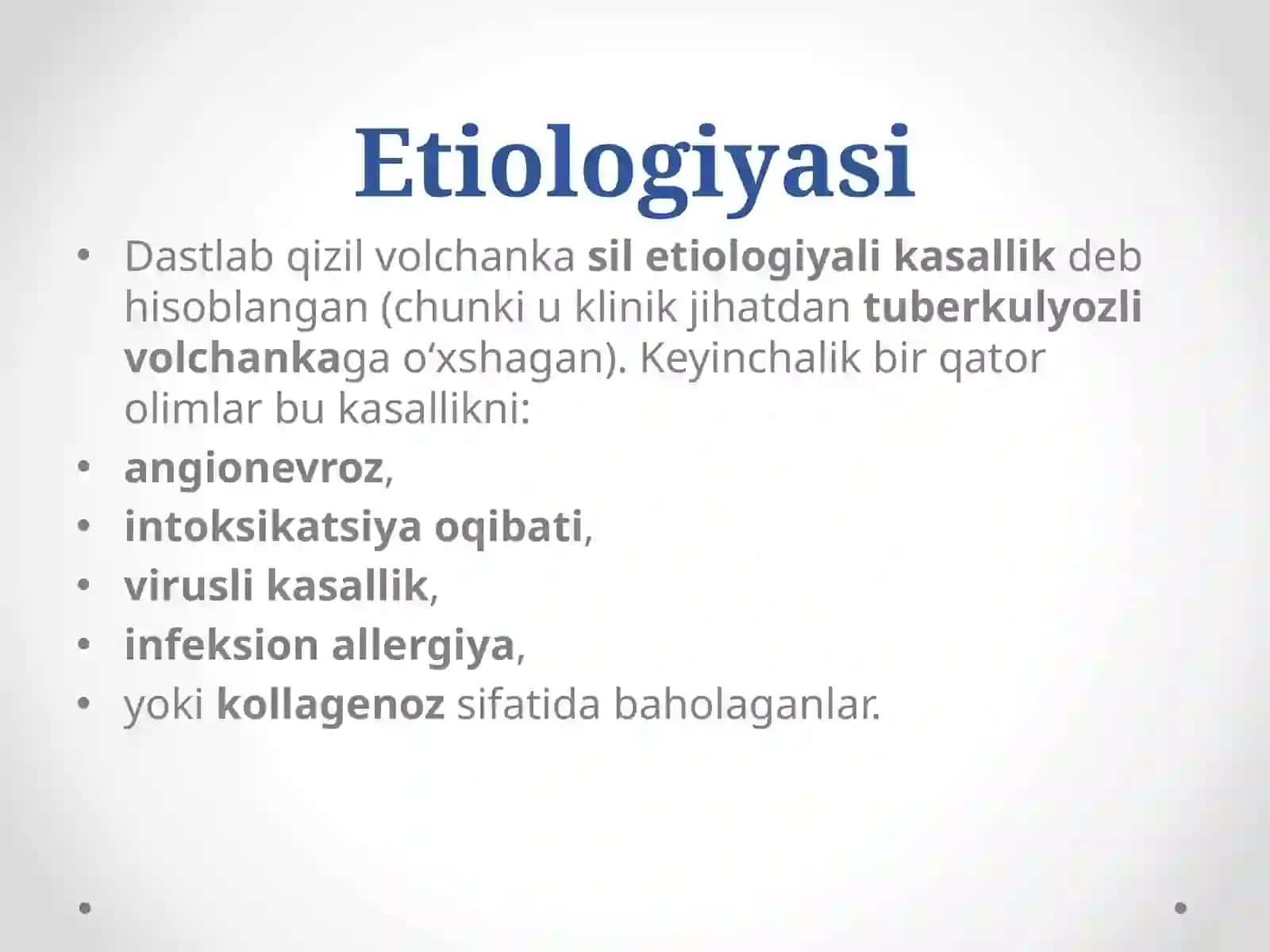 Etiologiyasi

• Dastlab qizil volchanka sil etiologiyali kasallik deb hisoblangan (chunki u klinik jihatdan tuberkulyozli volchankaga o‘xshagan). Keyinchalik bir qator olimlar bu kasallikni:
• angionevroz,
• intoksikatsiya oqibati,
• virusli kasallik,
• infeksion allergiya,
• yoki kollagenoz sifatida baholaganlar.